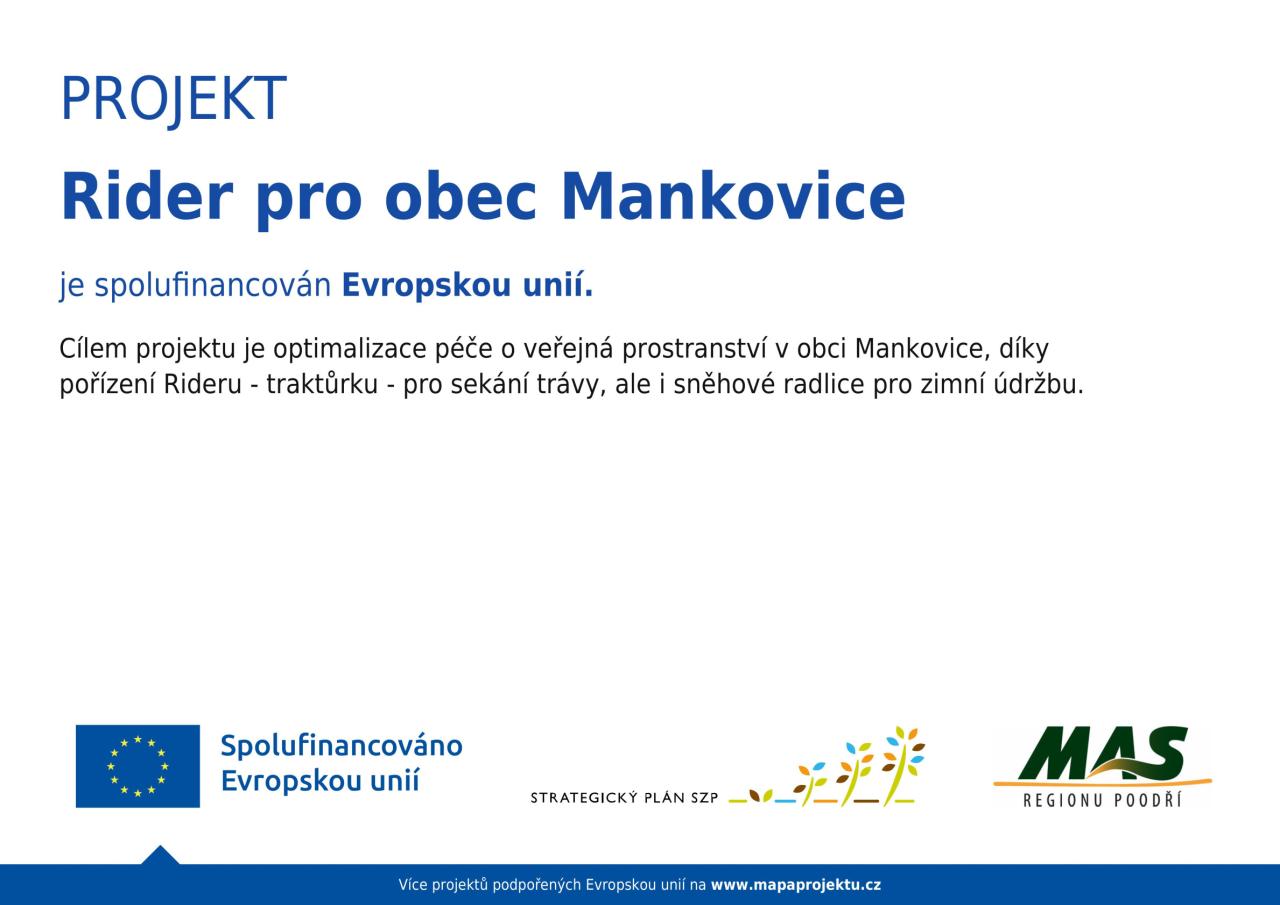 PROJEKT

Rider pro obec Mankovice

je spolufinancován Evropskou unií.

Cílem projektu je optimalizace péče o veřejná prostranství v obci Mankovice, díky pořízení Rideru - traktůrku - pro sekání trávy, ale i sněhové radlice pro zimní údržbu.

Spolufinancováno Evropskou unií

STRATEGICKÝ PLÁN SZP

MAS REGIONU POODŘÍ

Více projektů podpořených Evropskou unií na www.mapaprojektu.cz